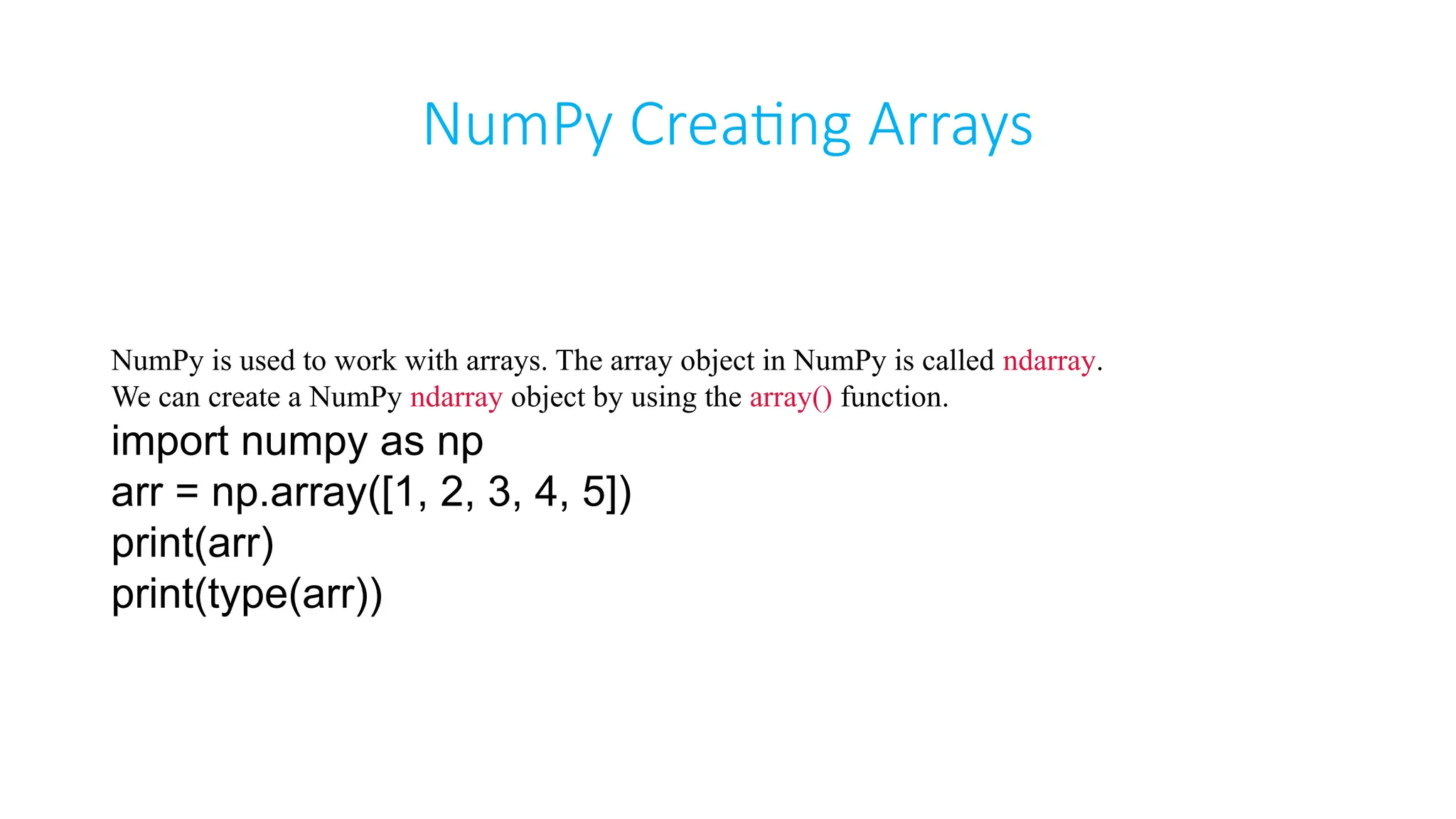 NumPy Creating Arrays

NumPy is used to work with arrays. The array object in NumPy is called ndarray. We can create a NumPy ndarray object by using the array() function.

import numpy as np
arr = np.array([1, 2, 3, 4, 5])
print(arr)
print(type(arr))